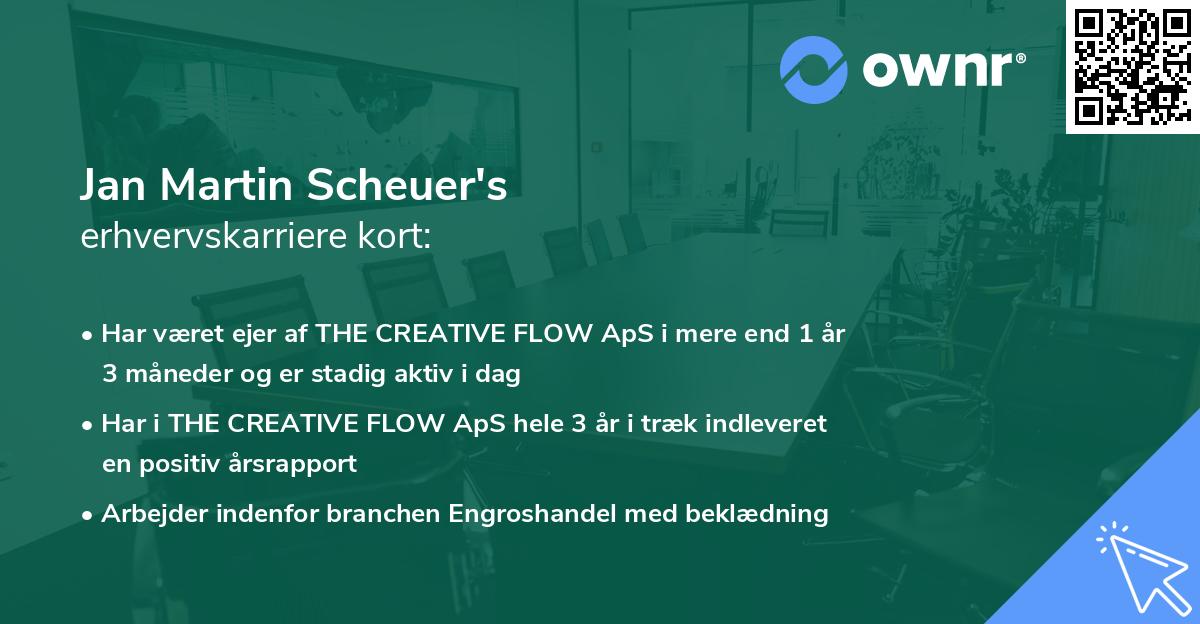 ownr®

Jan Martin Scheuer's
erhvervskarriere kort:

• Har været ejer af THE CREATIVE FLOW ApS i mere end 1 år 3 måneder og er stadig aktiv i dag

• Har i THE CREATIVE FLOW ApS hele 3 år i træk indleveret en positiv årsrapport

• Arbejder indenfor branchen Engroshandel med beklædning